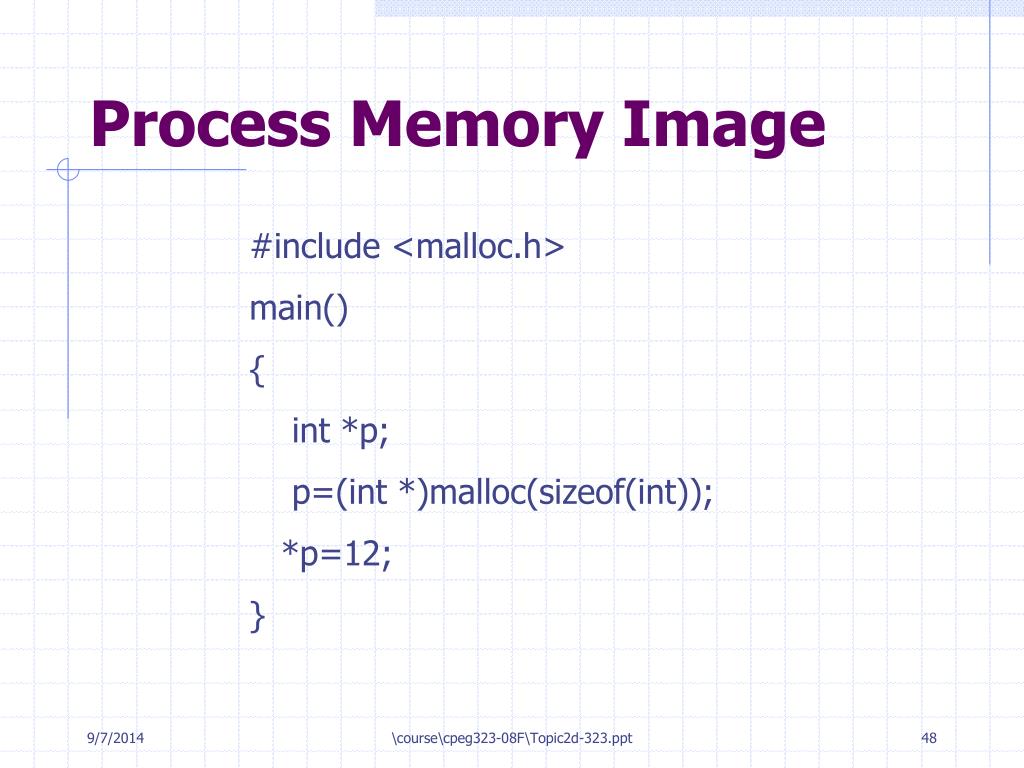 Process Memory Image

#include <malloc.h>

main()

{

int *p;

p=(int *)malloc(sizeof(int));

*p=12;

}

9/7/2014

\course\cpeg323-08F\Topic2d-323.ppt

48